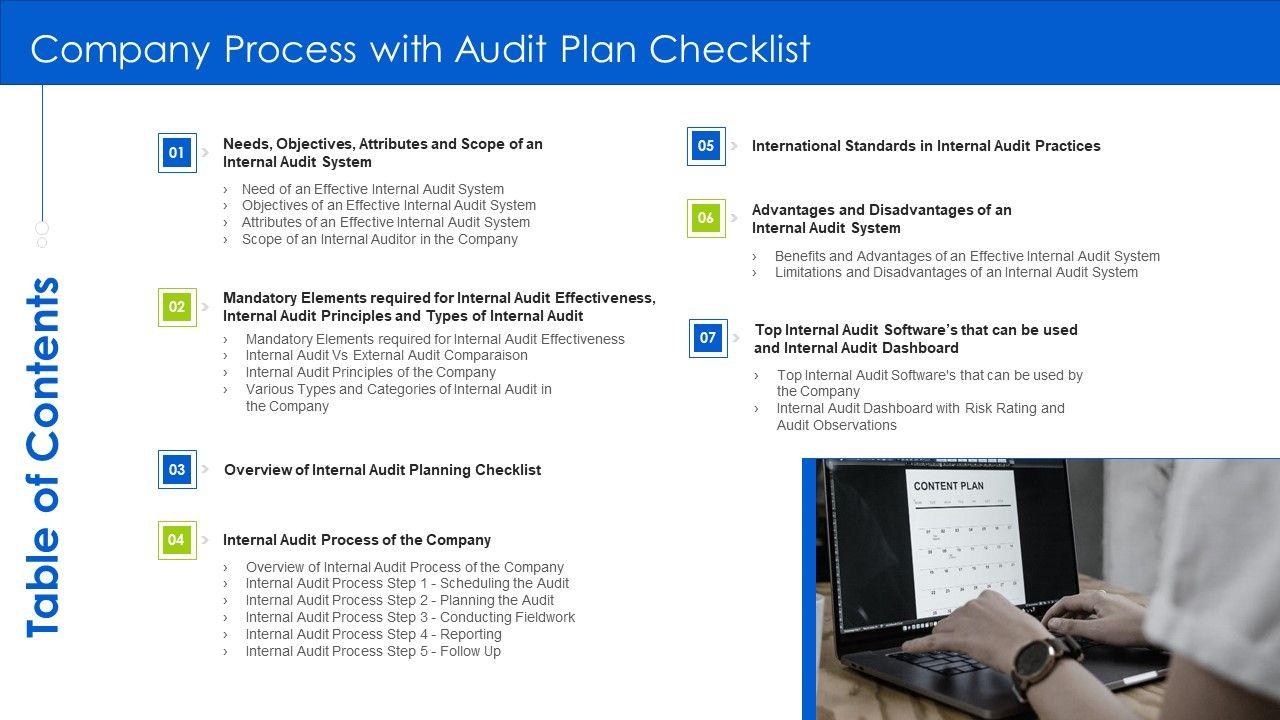 Company Process with Audit Plan Checklist

Table of Contents

01 Needs, Objectives, Attributes and Scope of an Internal Audit System

› Need of an Effective Internal Audit System
› Objectives of an Effective Internal Audit System
› Attributes of an Effective Internal Audit System
› Scope of an Internal Auditor in the Company

02 Mandatory Elements required for Internal Audit Effectiveness, Internal Audit Principles and Types of Internal Audit

› Mandatory Elements required for Internal Audit Effectiveness
› Internal Audit Vs External Audit Comparaison
› Internal Audit Principles of the Company
› Various Types and Categories of Internal Audit in the Company

03 Overview of Internal Audit Planning Checklist

04 Internal Audit Process of the Company

› Overview of Internal Audit Process of the Company
› Internal Audit Process Step 1 - Scheduling the Audit
› Internal Audit Process Step 2 - Planning the Audit
› Internal Audit Process Step 3 - Conducting Fieldwork
› Internal Audit Process Step 4 - Reporting
› Internal Audit Process Step 5 - Follow Up

05 International Standards in Internal Audit Practices

06 Advantages and Disadvantages of an Internal Audit System

› Benefits and Advantages of an Effective Internal Audit System
› Limitations and Disadvantages of an Internal Audit System

07 Top Internal Audit Software's that can be used and Internal Audit Dashboard

› Top Internal Audit Software's that can be used by the Company
› Internal Audit Dashboard with Risk Rating and Audit Observations

CONTENT PLAN